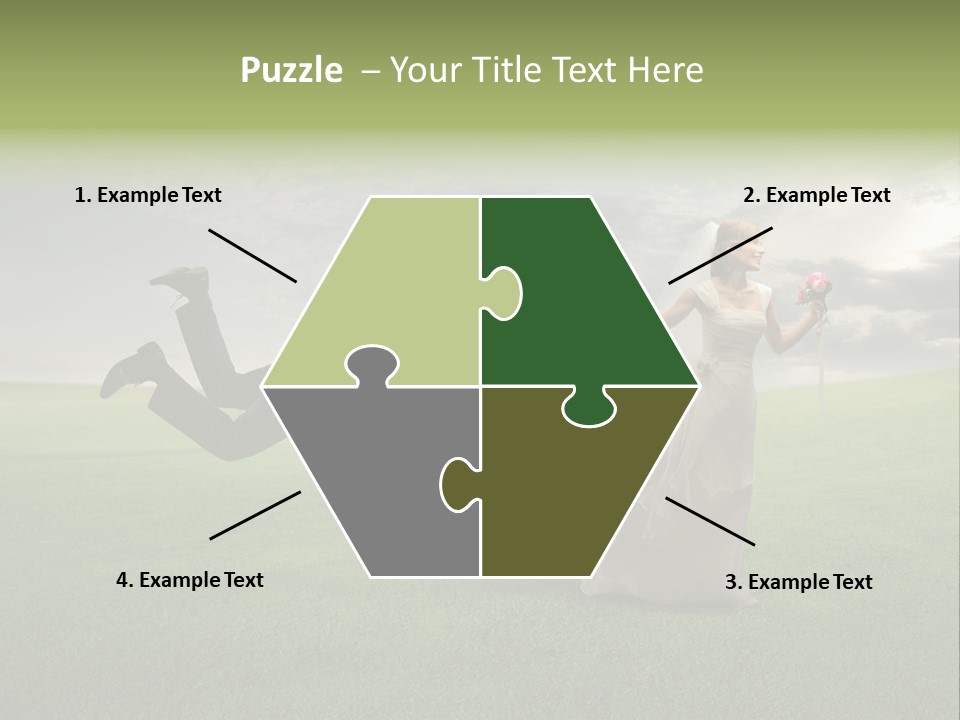 Puzzle – Your Title Text Here

1. Example Text

2. Example Text

4. Example Text

3. Example Text